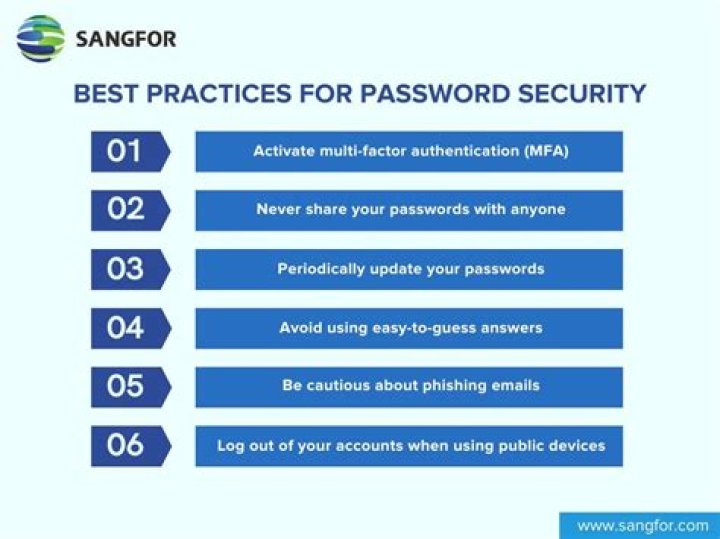 SANGFOR

BEST PRACTICES FOR PASSWORD SECURITY

01 Activate multi-factor authentication (MFA)

02 Never share your passwords with anyone

03 Periodically update your passwords

04 Avoid using easy-to-guess answers

05 Be cautious about phishing emails

06 Log out of your accounts when using public devices

www.sangfor.com